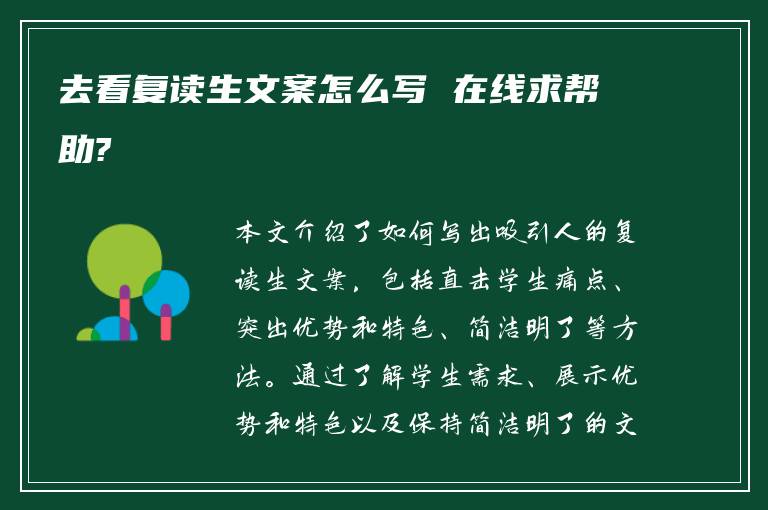 去看复读生文案怎么写 在线求帮助?

本文介绍了如何写出吸引人的复读生文案，包括直击学生痛点、突出优势和特色、简洁明了等方法。通过了解学生需求、展示优势和特色以及保持简洁明了的文